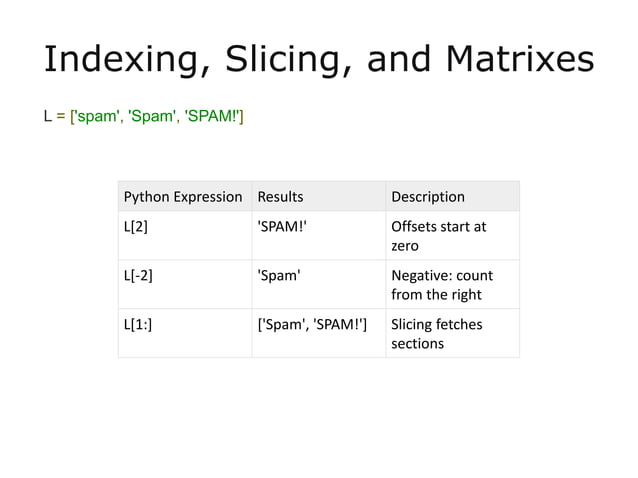 Indexing, Slicing, and Matrixes

L = ['spam', 'Spam', 'SPAM!']

| Python Expression | Results | Description |
|---|---|---|
| L[2] | 'SPAM!' | Offsets start at zero |
| L[-2] | 'Spam' | Negative: count from the right |
| L[1:] | ['Spam', 'SPAM!'] | Slicing fetches sections |